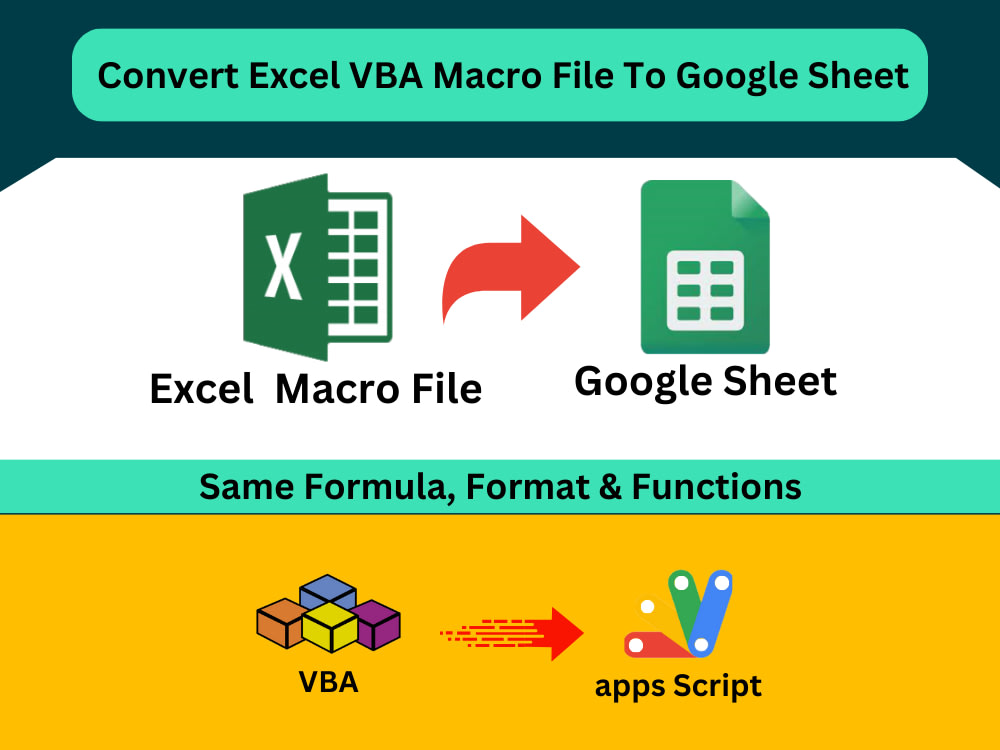 Convert Excel VBA Macro File To Google Sheet

X

Excel Macro File

Google Sheet

Same Formula, Format & Functions

VBA

apps Script